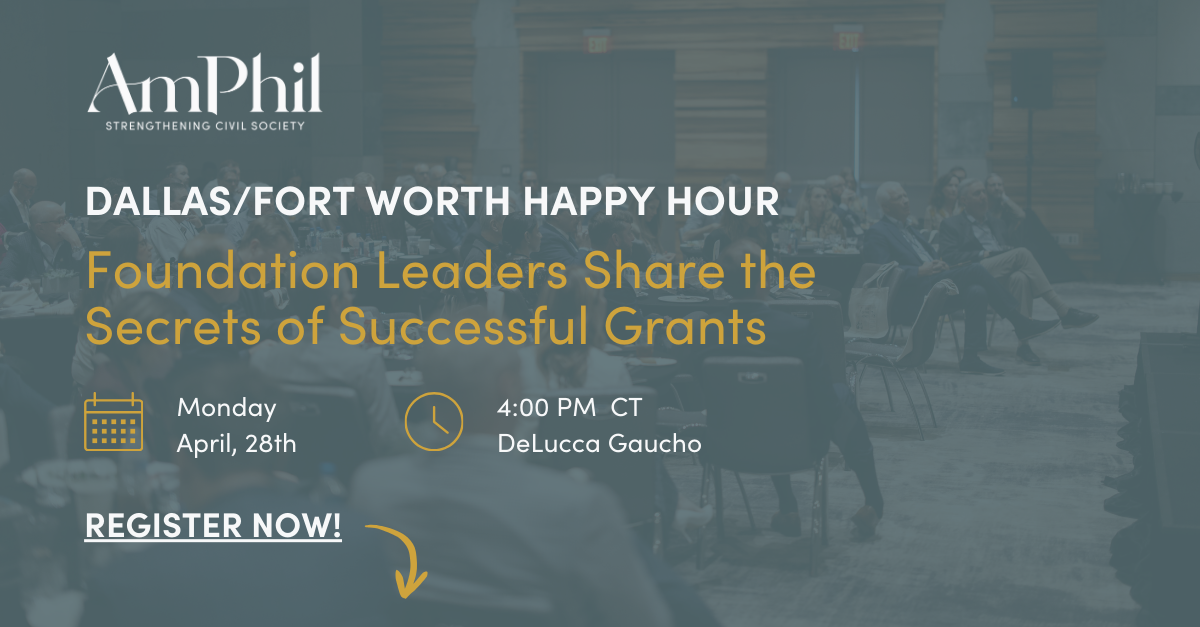 AmPhil
STRENGTHENING CIVIL SOCIETY

DALLAS/FORT WORTH HAPPY HOUR

Foundation Leaders Share the Secrets of Successful Grants

Monday
April, 28th

4:00 PM CT
DeLucca Gaucho

REGISTER NOW!